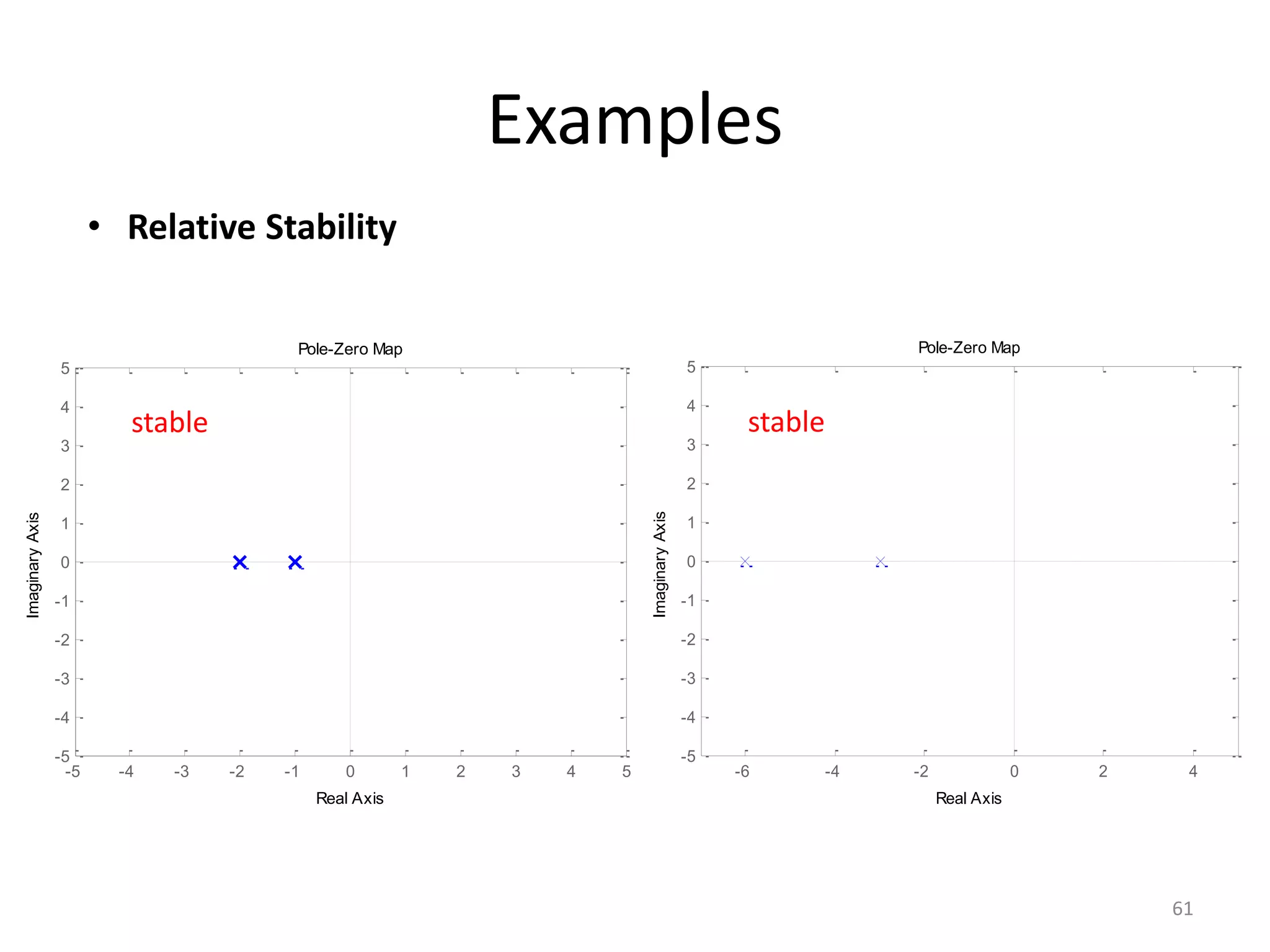 Examples

• Relative Stability

Pole-Zero Map

stable

Imaginary Axis

5
4
3
2
1
0
-1
-2
-3
-4
-5

-5 -4 -3 -2 -1 0 1 2 3 4 5

Real Axis

Pole-Zero Map

stable

Imaginary Axis

5
4
3
2
1
0
-1
-2
-3
-4
-5

-6 -4 -2 0 2 4

Real Axis

61